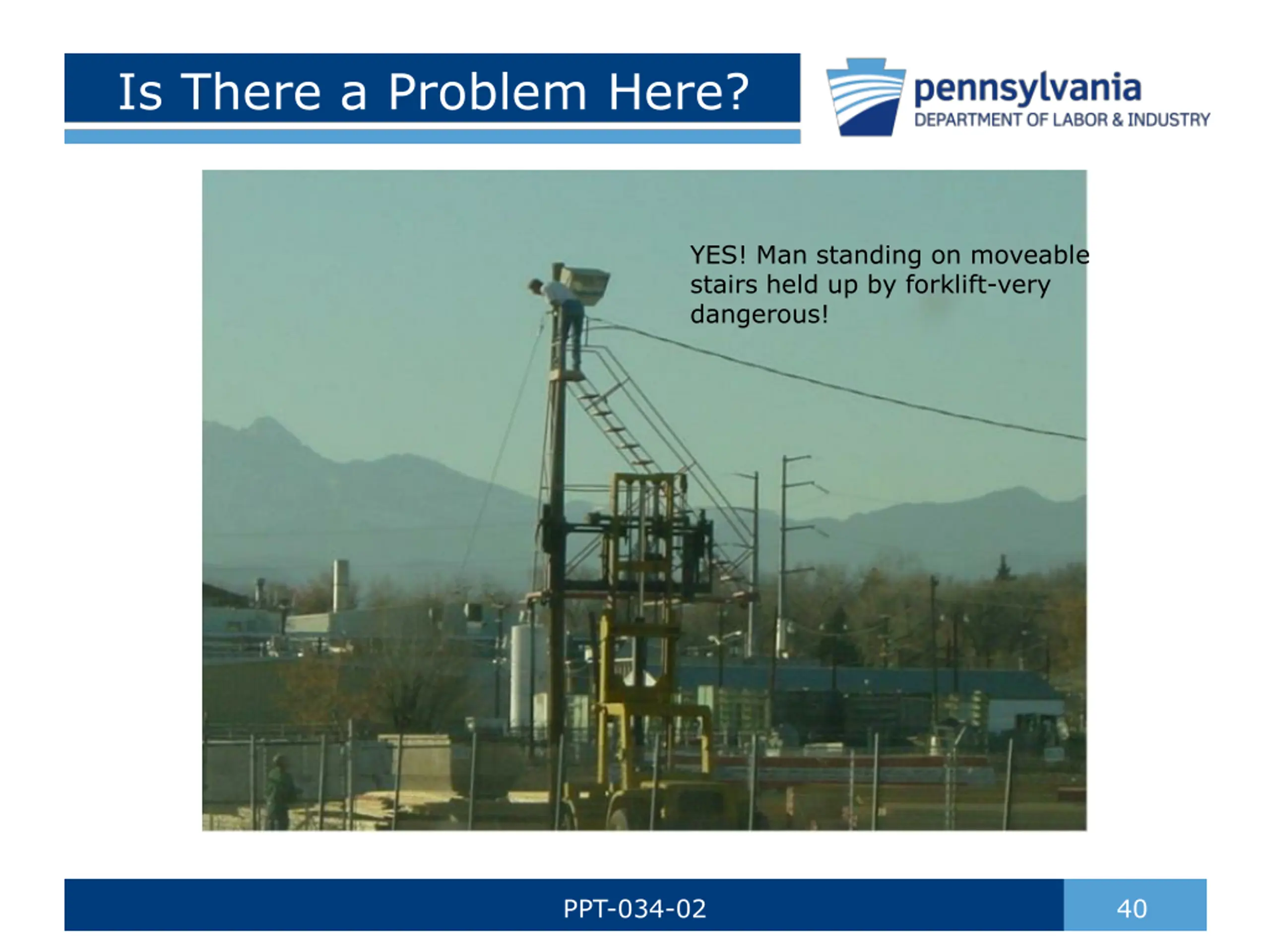 Is There a Problem Here?

pennsylvania
DEPARTMENT OF LABOR & INDUSTRY

YES! Man standing on moveable stairs held up by forklift-very dangerous!

PPT-034-02

40